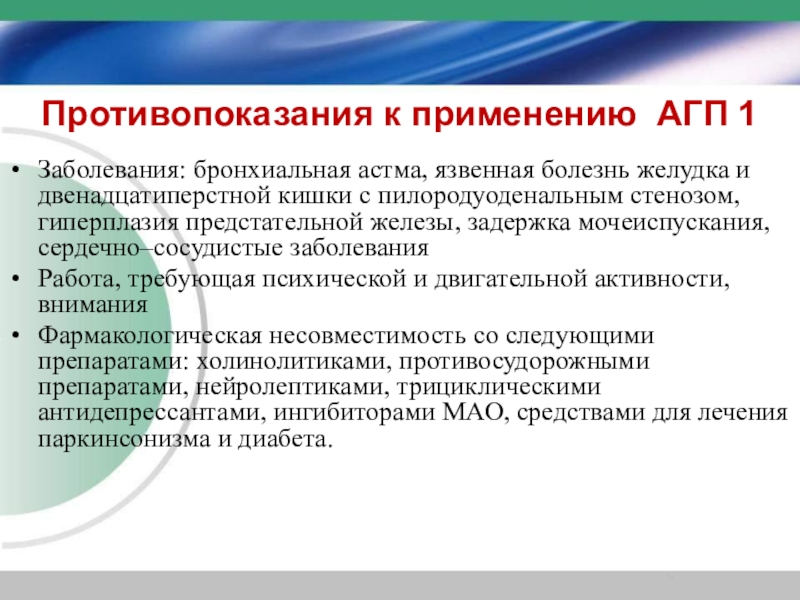 Противопоказания к применению АГП 1

• Заболевания: бронхиальная астма, язвенная болезнь желудка и двенадцатиперстной кишки с пилородуоденальным стенозом, гиперплазия предстательной железы, задержка мочеиспускания, сердечно–сосудистые заболевания
• Работа, требующая психической и двигательной активности, внимания
• Фармакологическая несовместимость со следующими препаратами: холинолитиками, противосудорожными препаратами, нейролептиками, трициклическими антидепрессантами, ингибиторами МАО, средствами для лечения паркинсонизма и диабета.